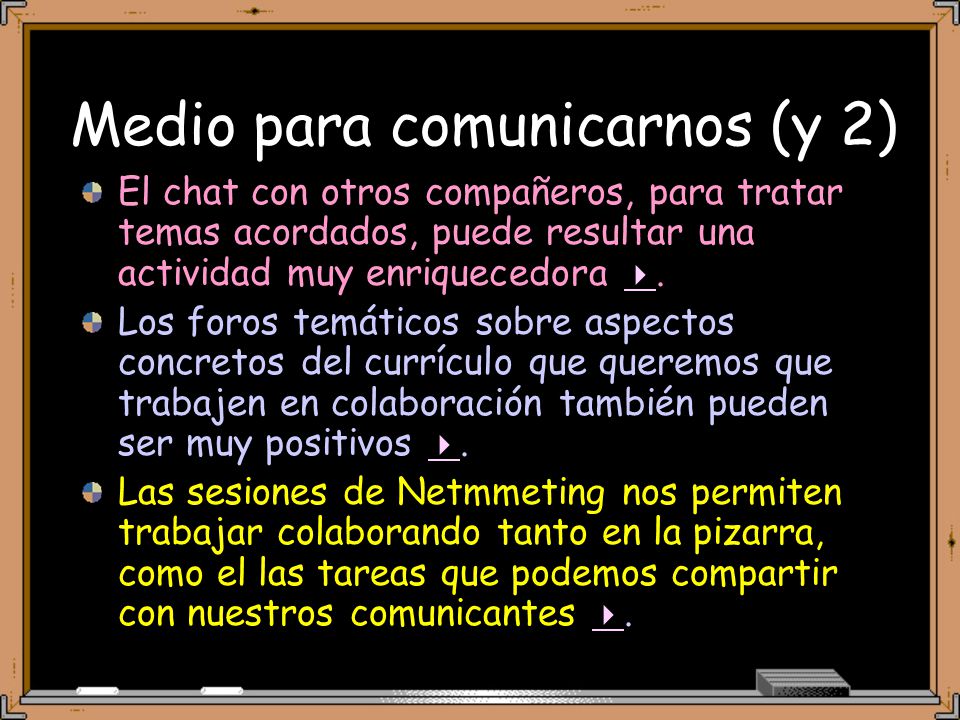 Medio para comunicarnos (y 2)

El chat con otros compañeros, para tratar temas acordados, puede resultar una actividad muy enriquecedora .

Los foros temáticos sobre aspectos concretos del currículo que queremos que trabajen en colaboración también pueden ser muy positivos .

Las sesiones de Netmmeting nos permiten trabajar colaborando tanto en la pizarra, como el las tareas que podemos compartir con nuestros comunicantes .